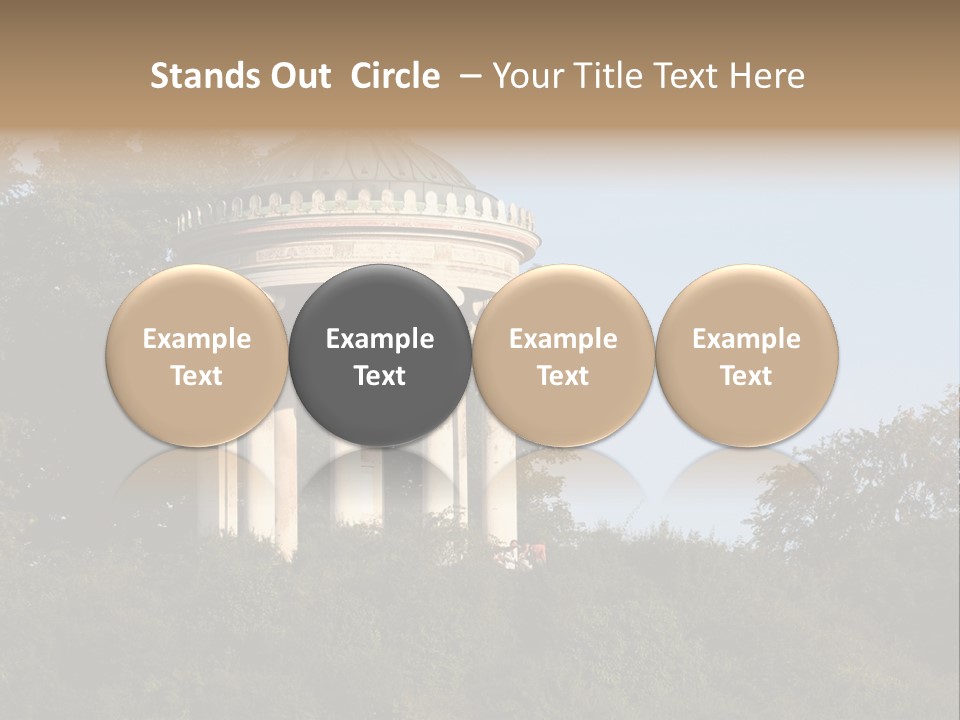 Stands Out Circle – Your Title Text Here

Example Text

Example Text

Example Text

Example Text